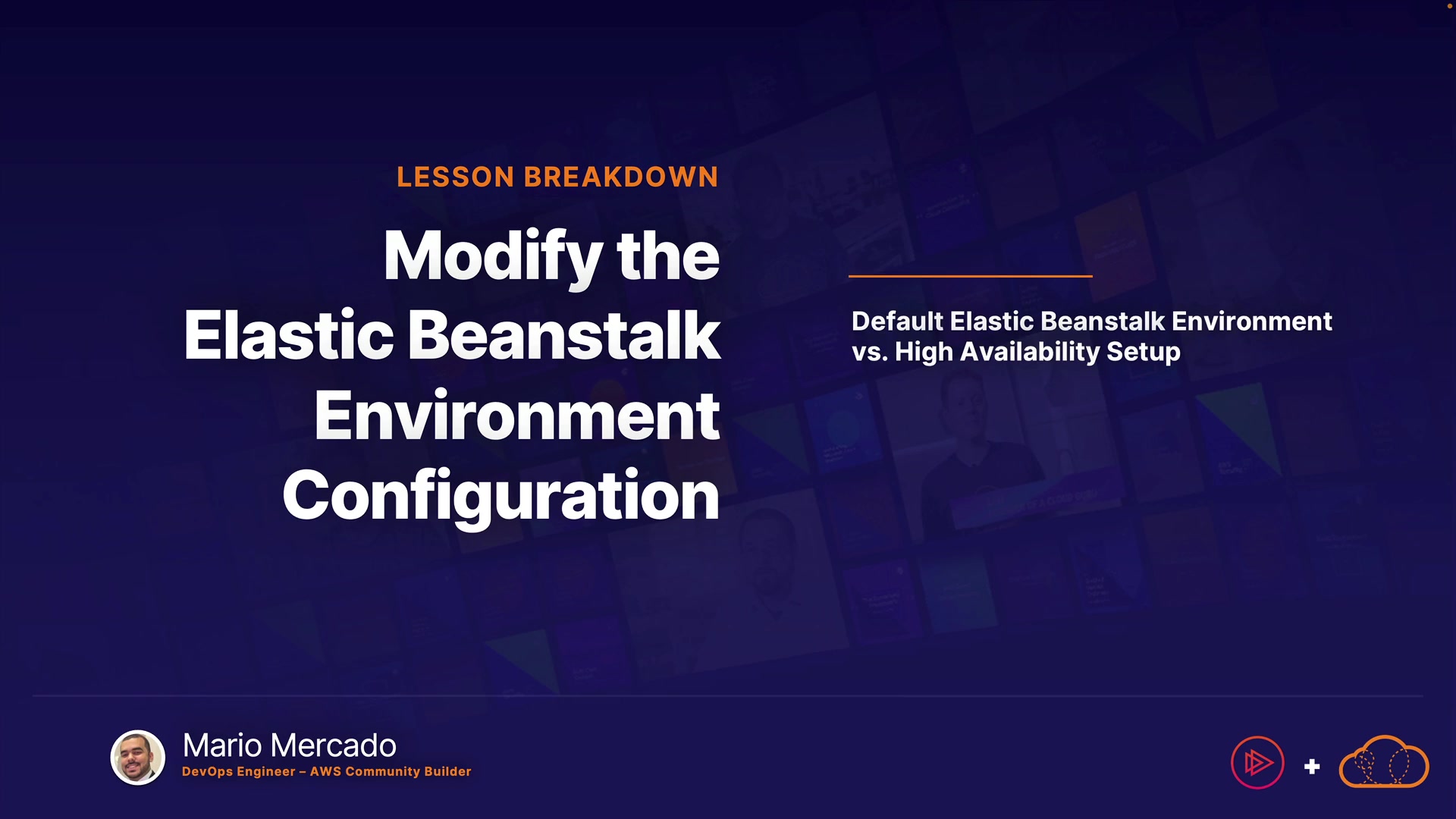 LESSON BREAKDOWN

Modify the Elastic Beanstalk Environment Configuration

Default Elastic Beanstalk Environment vs. High Availability Setup

Mario Mercado
DevOps Engineer – AWS Community Builder

+